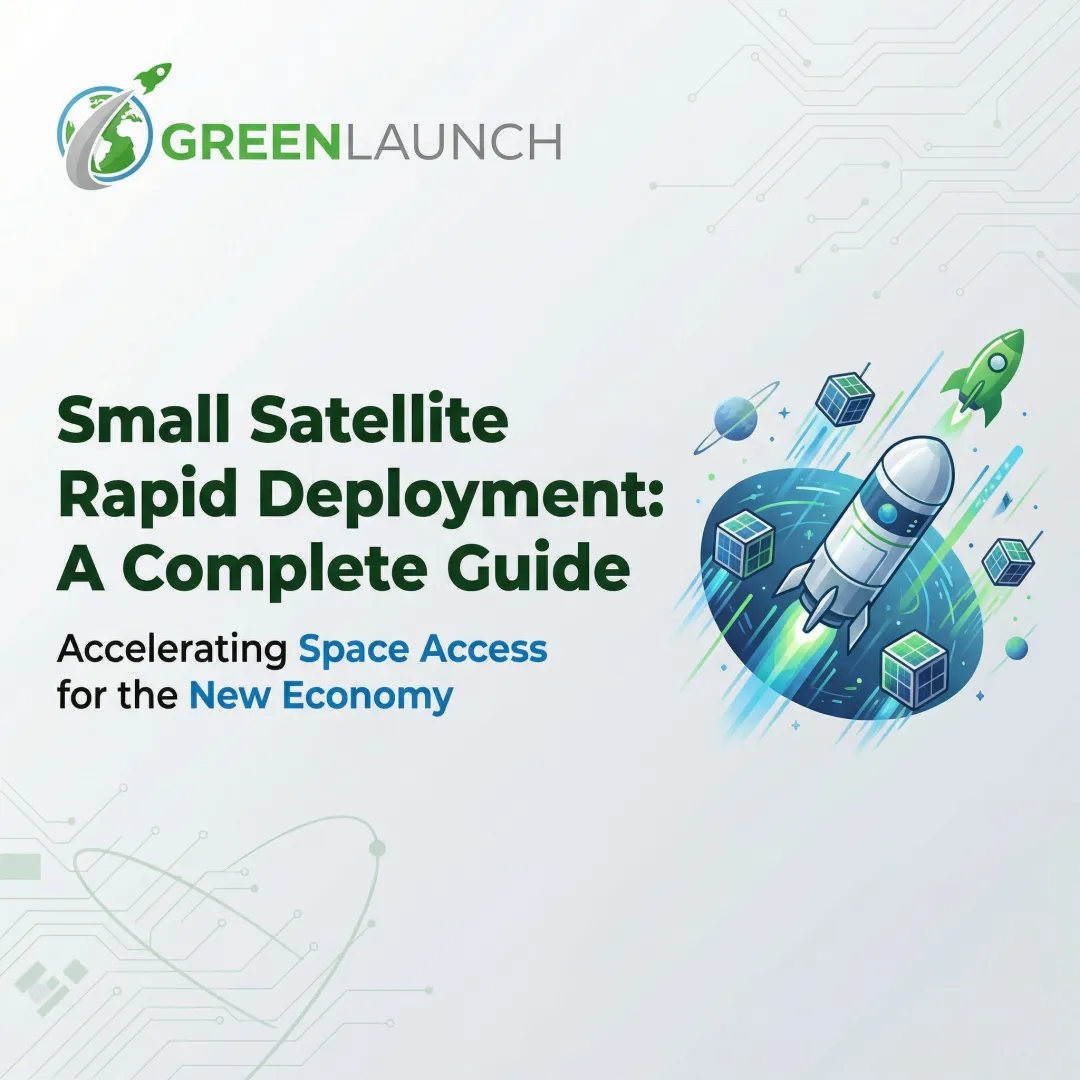 GREENLAUNCH

Small Satellite Rapid Deployment: A Complete Guide

Accelerating Space Access for the New Economy